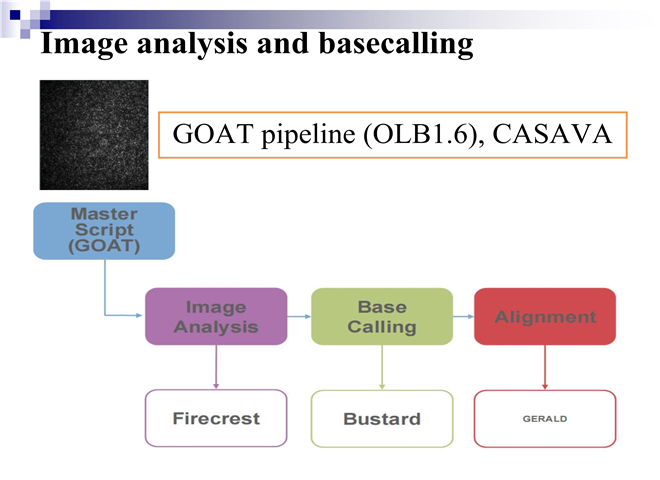 Image analysis and basecalling

GOAT pipeline (OLB1.6), CASAVA

Master Script (GOAT)

Image Analysis

Base Calling

Alignment

Firecrest

Bustard

GERALD